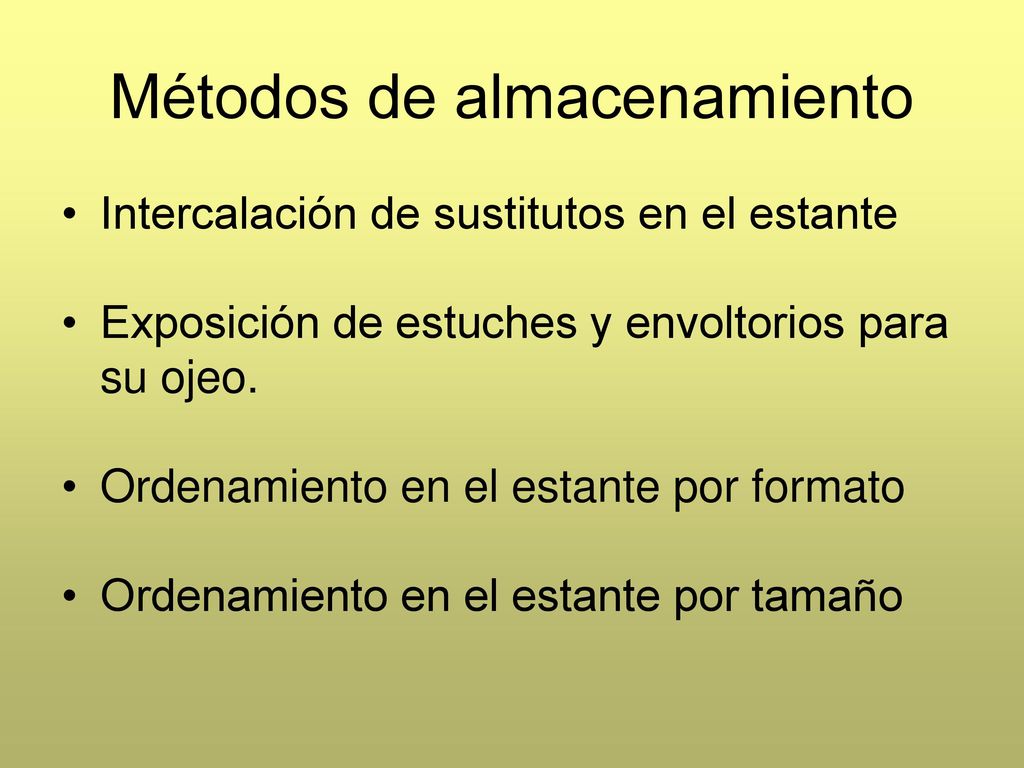 Métodos de almacenamiento

• Intercalación de sustitutos en el estante

• Exposición de estuches y envoltorios para su ojeo.

• Ordenamiento en el estante por formato

• Ordenamiento en el estante por tamaño